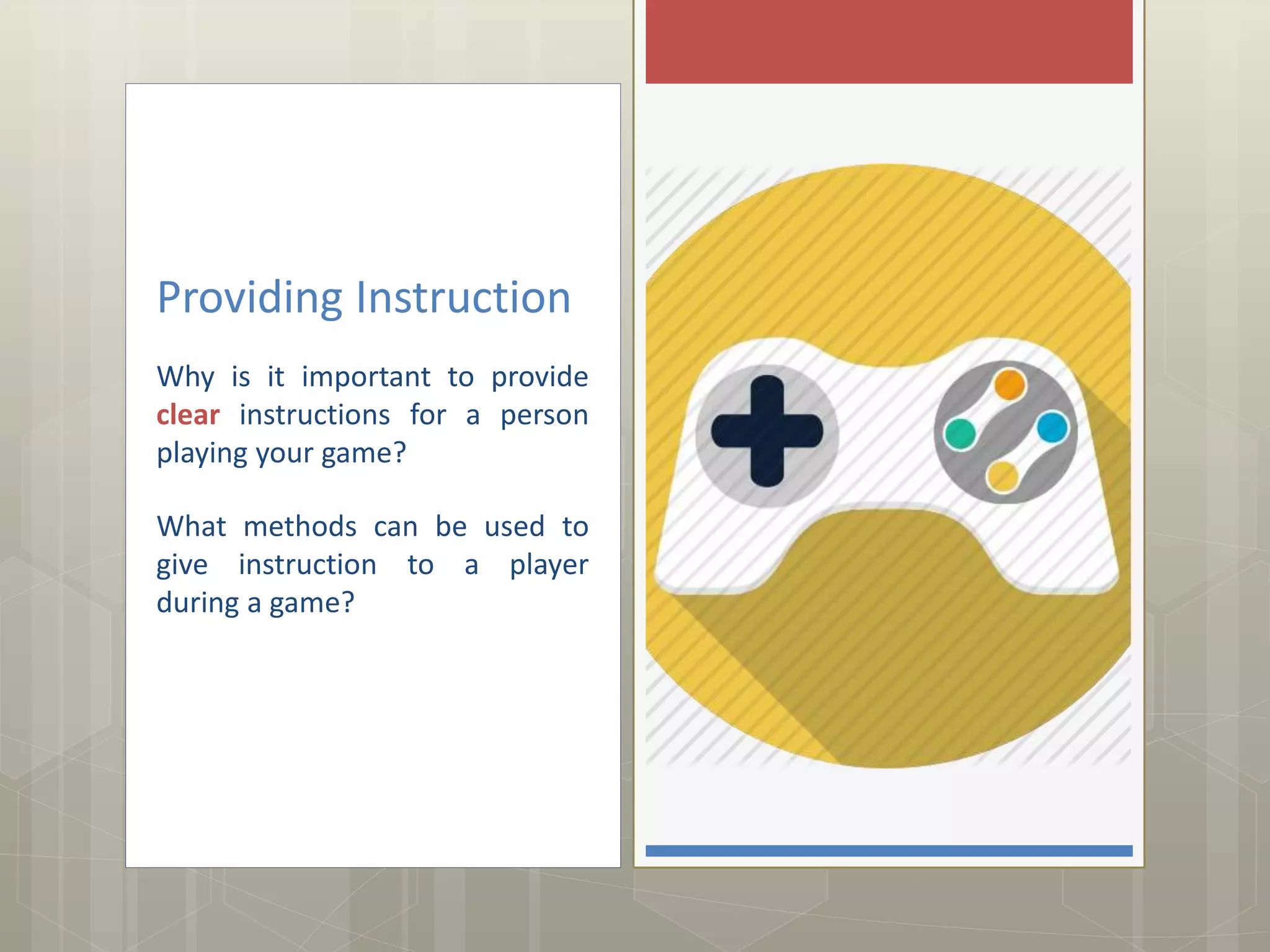 Providing Instruction

Why is it important to provide clear instructions for a person playing your game?

What methods can be used to give instruction to a player during a game?